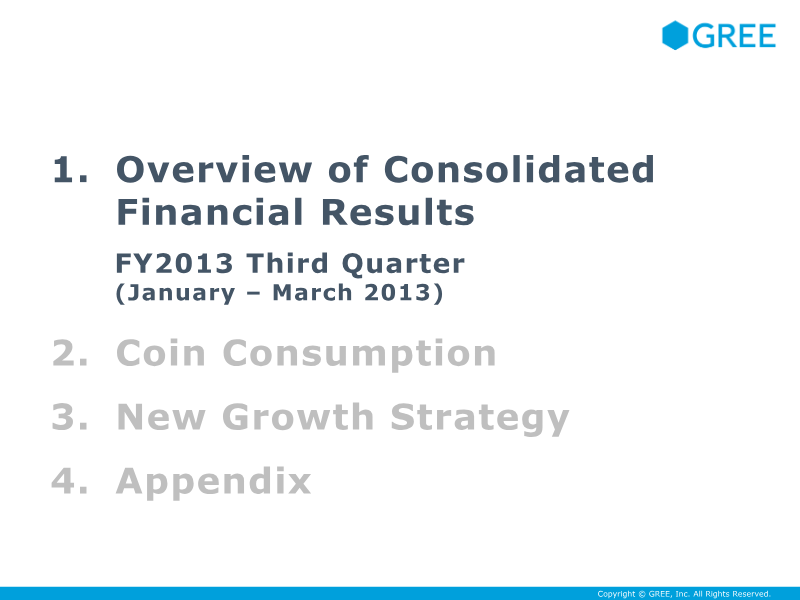 GREE

1. Overview of Consolidated Financial Results

FY2013 Third Quarter (January – March 2013)

2. Coin Consumption

3. New Growth Strategy

4. Appendix

Copyright © GREE, Inc. All Rights Reserved.